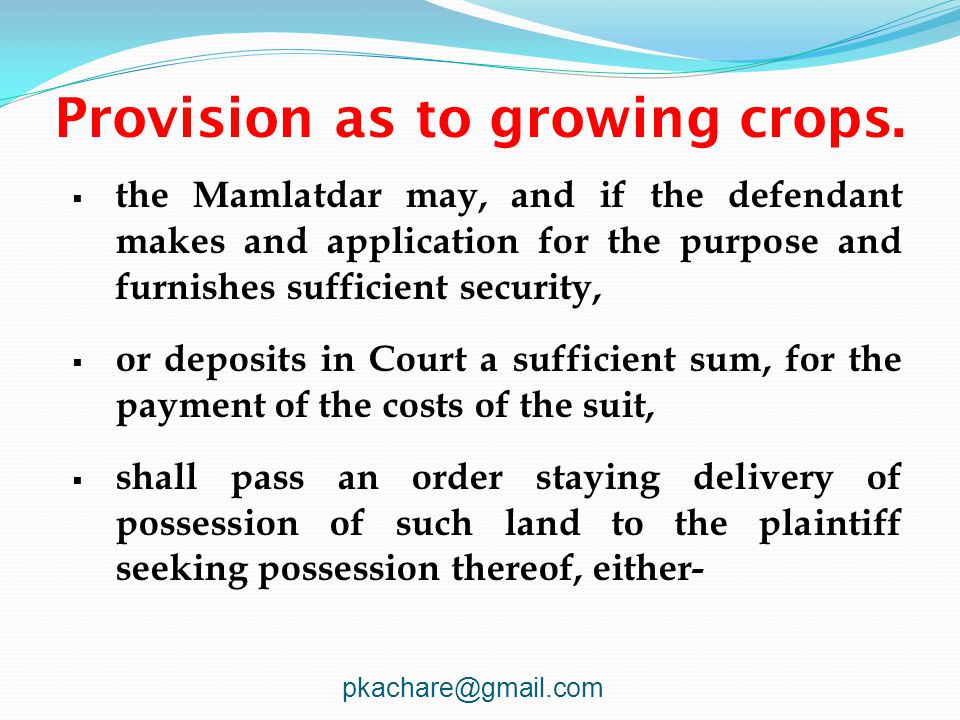 Provision as to growing crops.

▪ the Mamlatdar may, and if the defendant makes and application for the purpose and furnishes sufficient security,

▪ or deposits in Court a sufficient sum, for the payment of the costs of the suit,

▪ shall pass an order staying delivery of possession of such land to the plaintiff seeking possession thereof, either-

pkachare@gmail.com